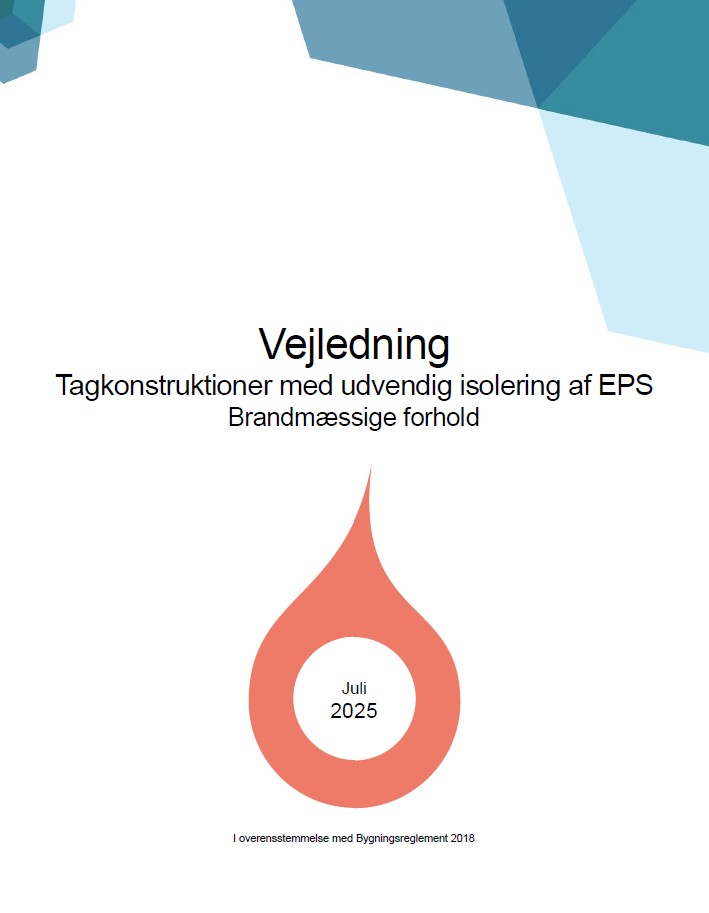 Vejledning
Tagkonstruktioner med udvendig isolering af EPS
Brandmæssige forhold

Juli
2025

I overensstemmelse med Bygningsreglement 2018